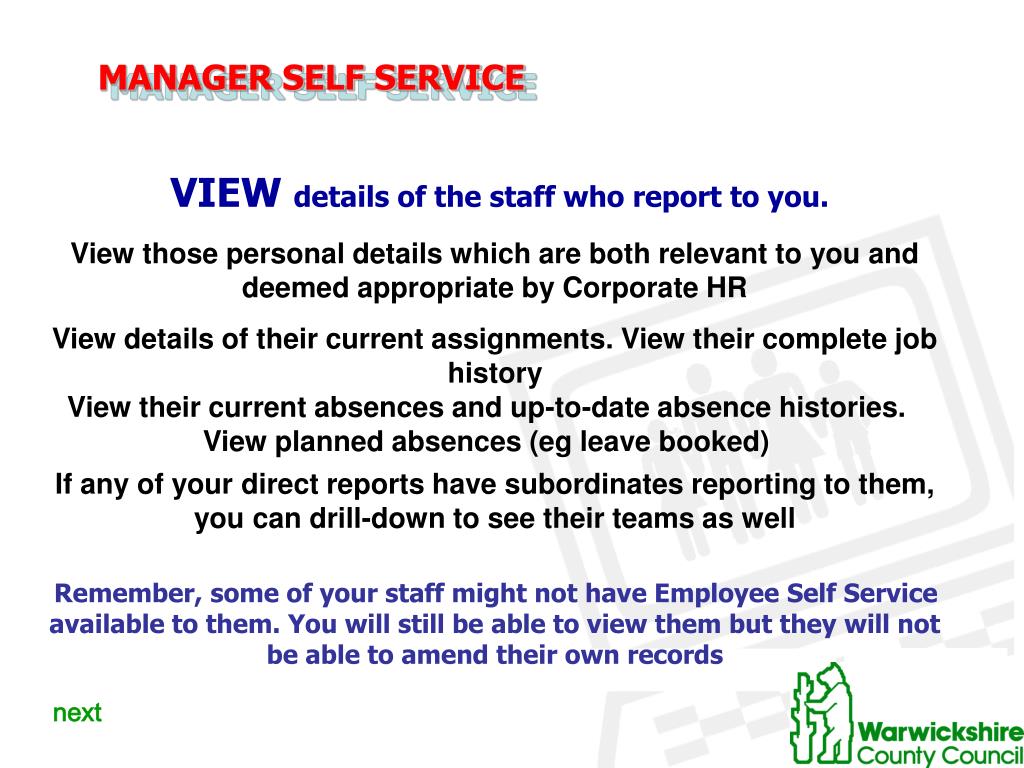 MANAGER SELF SERVICE

VIEW details of the staff who report to you.

View those personal details which are both relevant to you and deemed appropriate by Corporate HR

View details of their current assignments. View their complete job history

View their current absences and up-to-date absence histories. View planned absences (eg leave booked)

If any of your direct reports have subordinates reporting to them, you can drill-down to see their teams as well

Remember, some of your staff might not have Employee Self Service available to them. You will still be able to view them but they will not be able to amend their own records

next

Warwickshire County Council